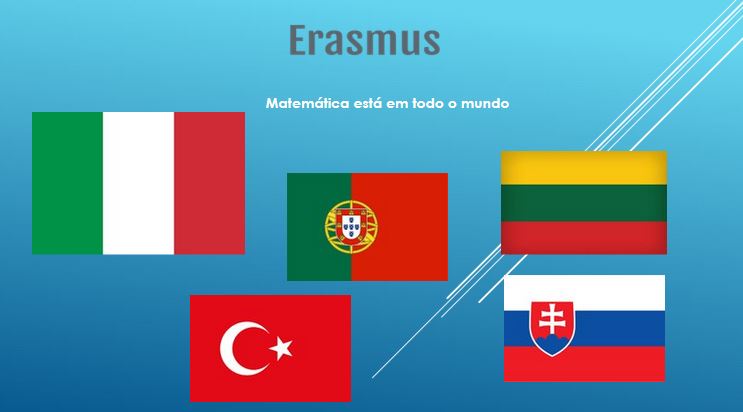 Erasmus

Matemática está em todo o mundo